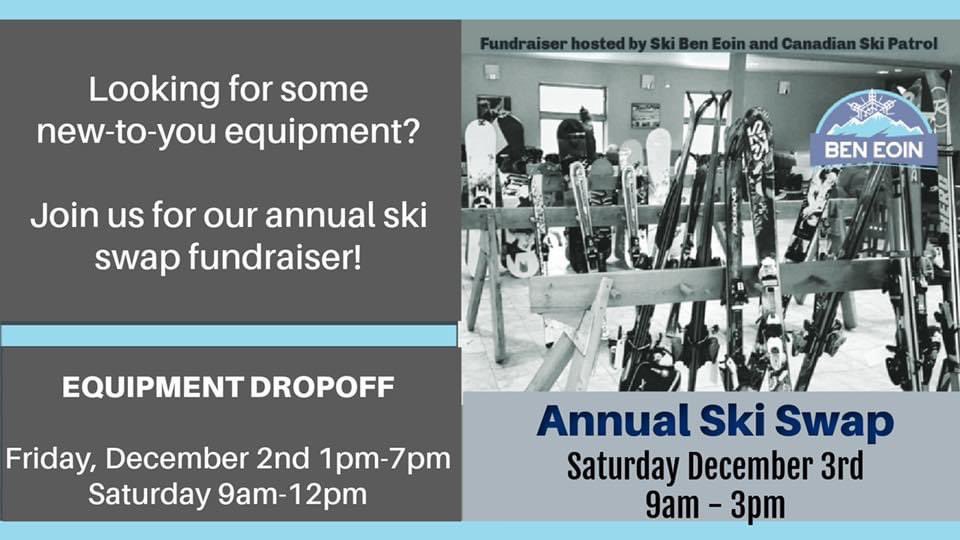 Looking for some new-to-you equipment?

Join us for our annual ski swap fundraiser!

EQUIPMENT DROPOFF

Friday, December 2nd 1pm-7pm
Saturday 9am-12pm

Fundraiser hosted by Ski Ben Eoin and Canadian Ski Patrol

BEN EOIN

Annual Ski Swap

Saturday December 3rd
9am - 3pm